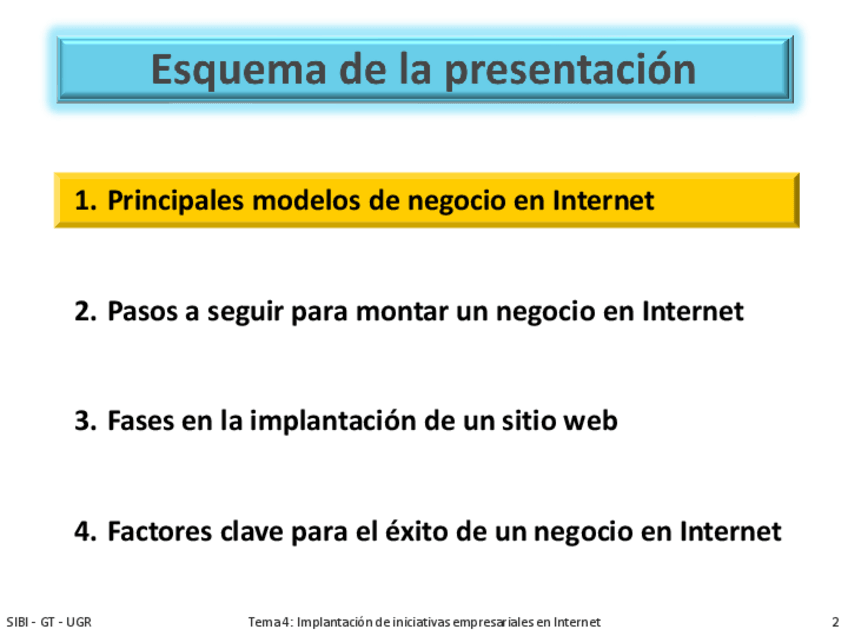 Esquema de la presentación

1. Principales modelos de negocio en Internet

2. Pasos a seguir para montar un negocio en Internet

3. Fases en la implantación de un sitio web

4. Factores clave para el éxito de un negocio en Internet

SIBI - GT - UGR

Tema 4: Implantación de iniciativas empresariales en Internet

2